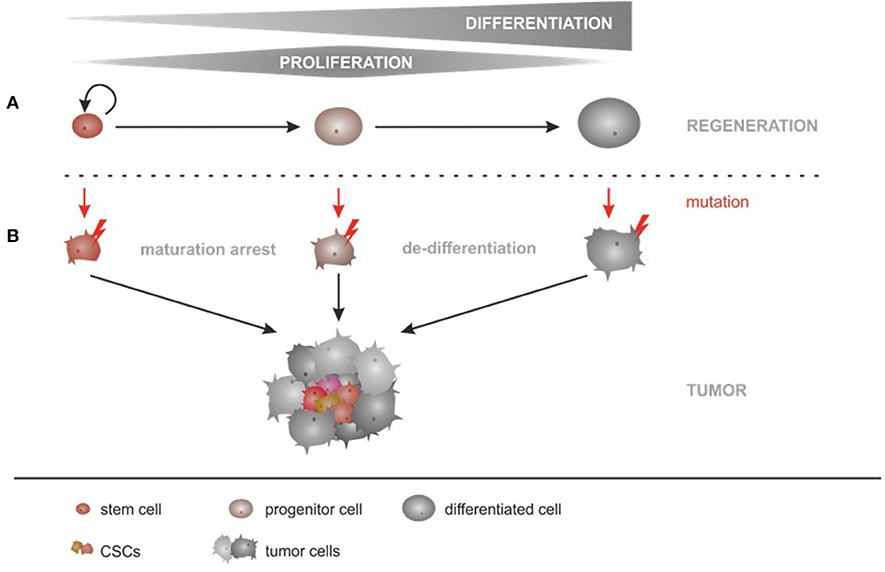 DIFFERENTIATION

PROLIFERATION

A

REGENERATION

mutation

B

maturation arrest

de-differentiation

TUMOR

stem cell

progenitor cell

differentiated cell

CSCs

tumor cells